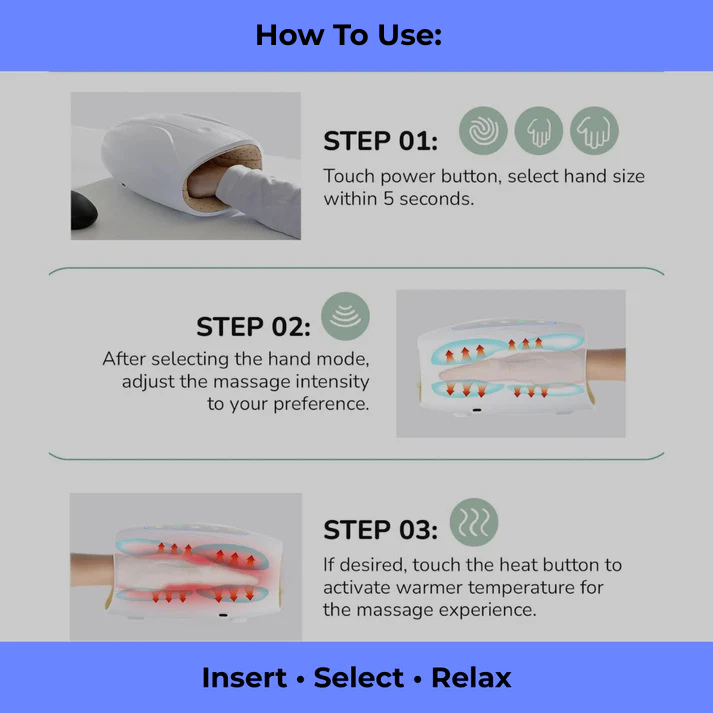 How To Use:

STEP 01:
Touch power button, select hand size within 5 seconds.

STEP 02:
After selecting the hand mode, adjust the massage intensity to your preference.

STEP 03:
If desired, touch the heat button to activate warmer temperature for the massage experience.

Insert • Select • Relax